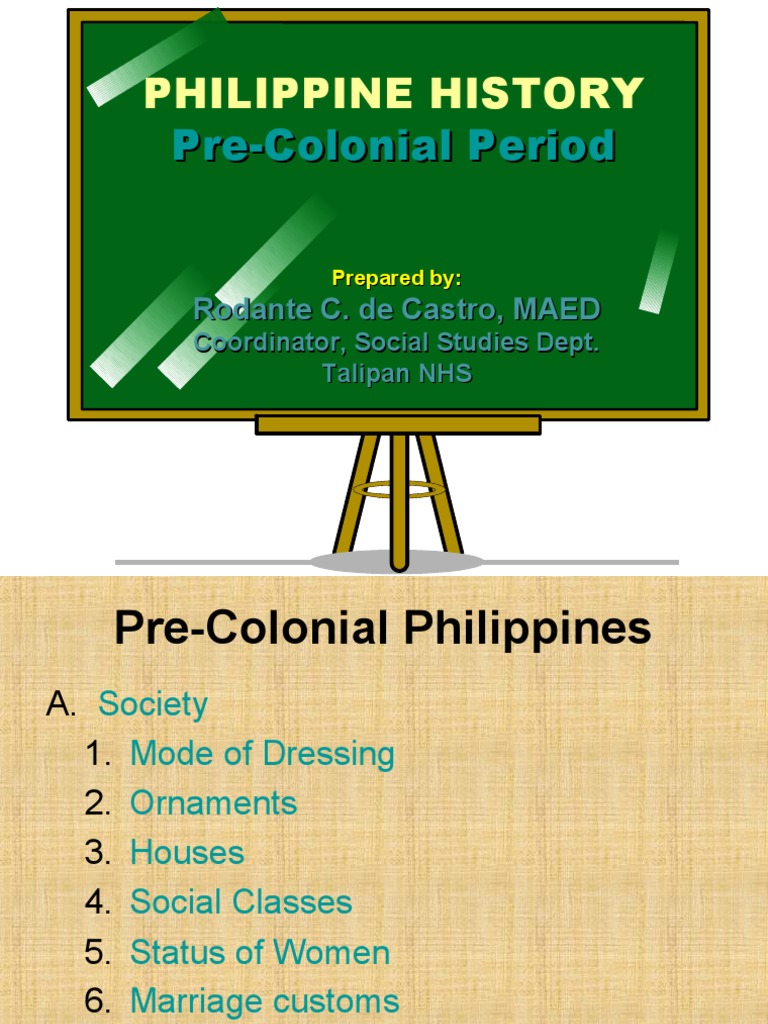 PHILIPPINE HISTORY
Pre-Colonial Period

Prepared by:
Rodante C. de Castro, MAED
Coordinator, Social Studies Dept.
Talipan NHS

Pre-Colonial Philippines

A. Society
1. Mode of Dressing
2. Ornaments
3. Houses
4. Social Classes
5. Status of Women
6. Marriage customs